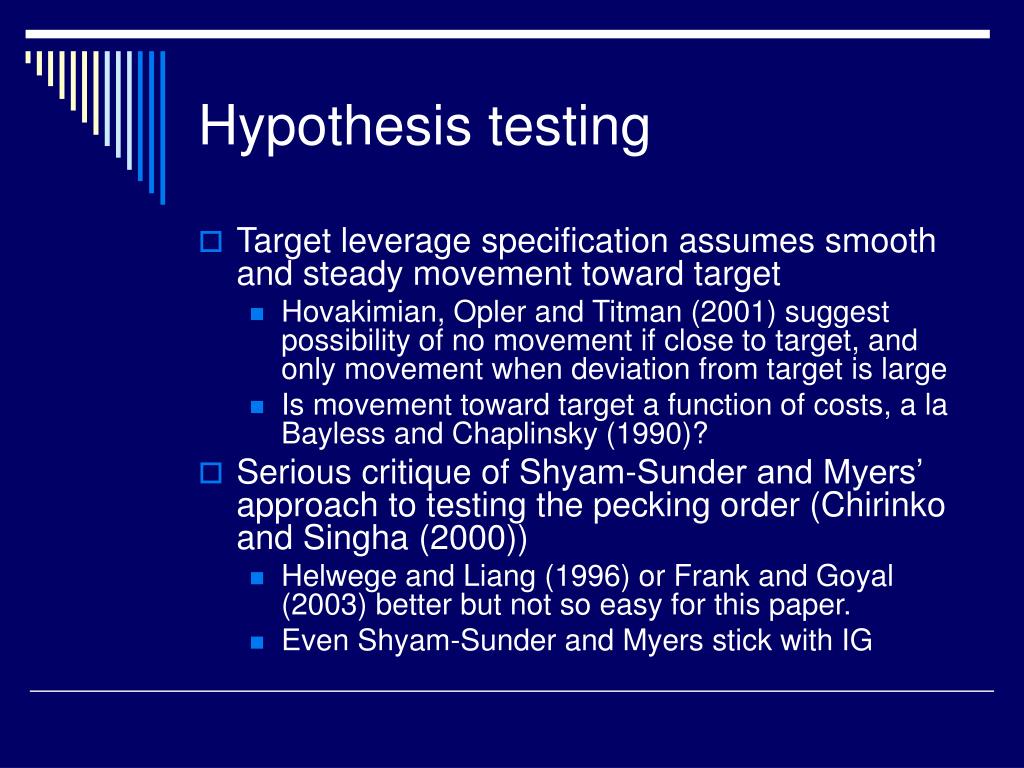 Hypothesis testing

Target leverage specification assumes smooth and steady movement toward target

Hovakimian, Opler and Titman (2001) suggest possibility of no movement if close to target, and only movement when deviation from target is large

Is movement toward target a function of costs, a la Bayless and Chaplinsky (1990)?

Serious critique of Shyam-Sunder and Myers’ approach to testing the pecking order (Chirinko and Singha (2000))

Helwege and Liang (1996) or Frank and Goyal (2003) better but not so easy for this paper.

Even Shyam-Sunder and Myers stick with IG